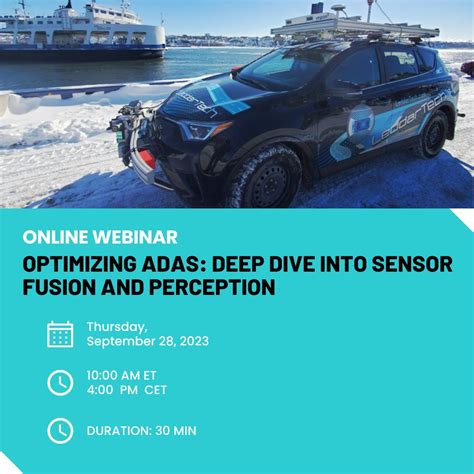 LeddarTech

LeddarTech

ONLINE WEBINAR

OPTIMIZING ADAS: DEEP DIVE INTO SENSOR FUSION AND PERCEPTION

Thursday,
September 28, 2023

10:00 AM ET
4:00 PM CET

DURATION: 30 MIN